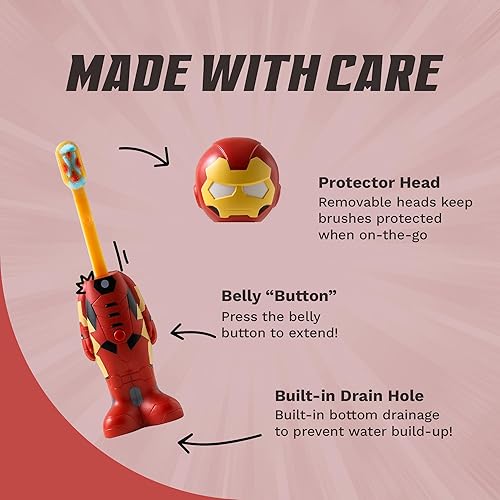 MADE WITH CARE

Protector Head
Removable heads keep brushes protected when on-the-go

Belly “Button”
Press the belly button to extend!

Built-in Drain Hole
Built-in bottom drainage to prevent water build-up!